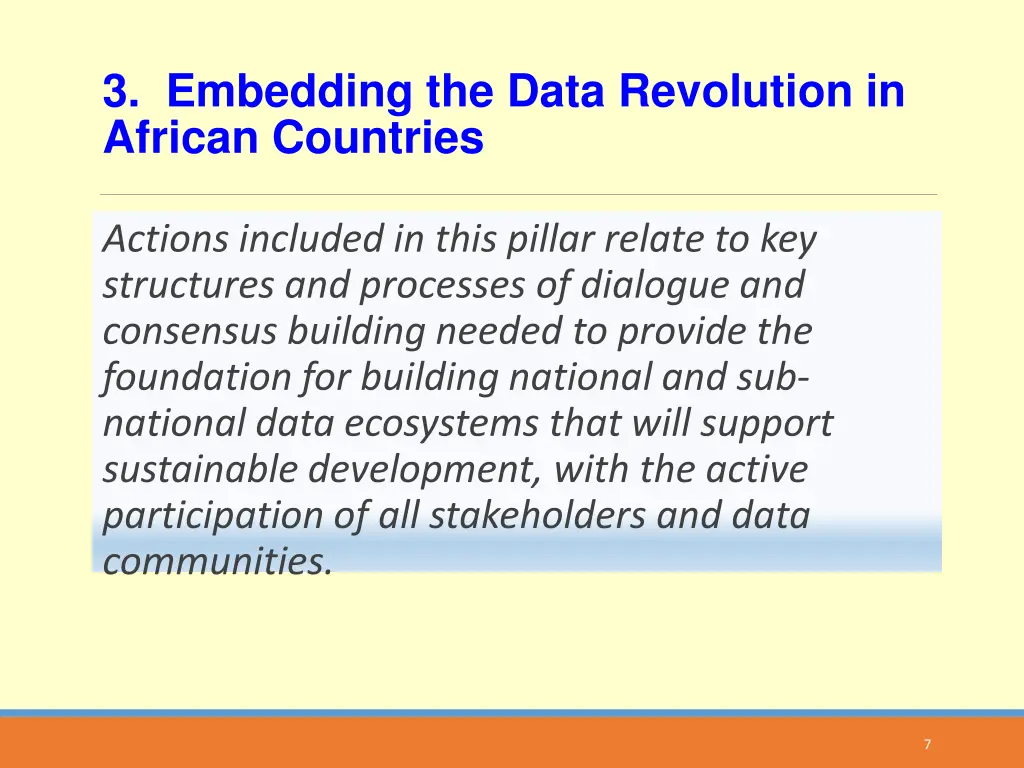 3. Embedding the Data Revolution in African Countries

Actions included in this pillar relate to key structures and processes of dialogue and consensus building needed to provide the foundation for building national and sub-national data ecosystems that will support sustainable development, with the active participation of all stakeholders and data communities.

7